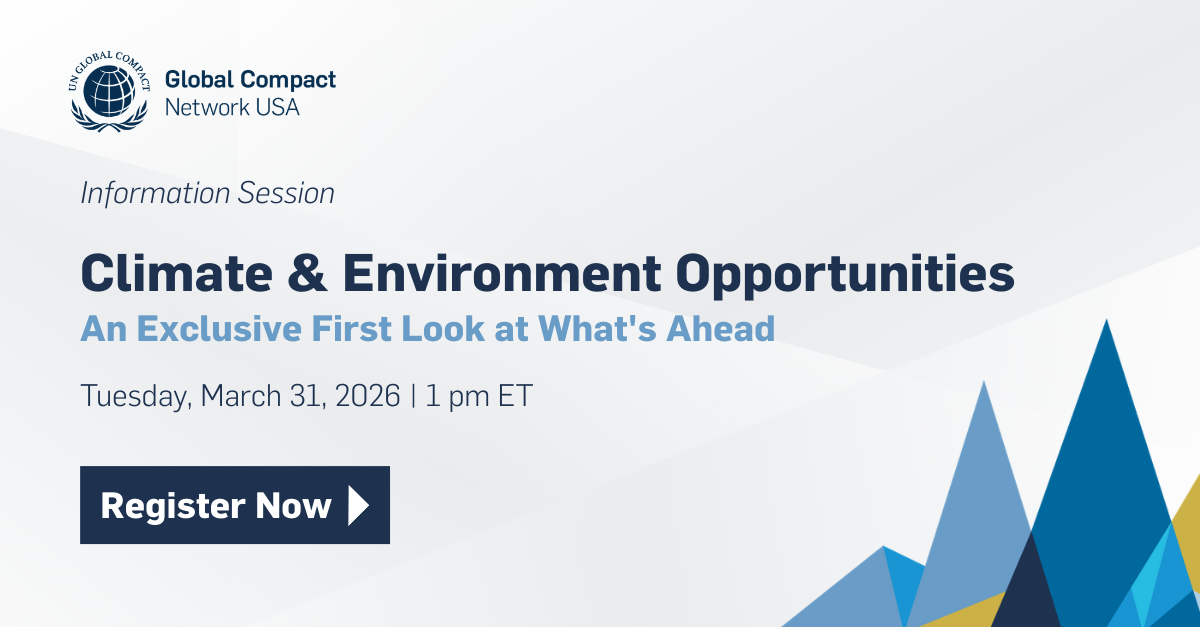 UN GLOBAL COMPACT

Global Compact
Network USA

Information Session

Climate & Environment Opportunities

An Exclusive First Look at What's Ahead

Tuesday, March 31, 2026 | 1 pm ET

Register Now